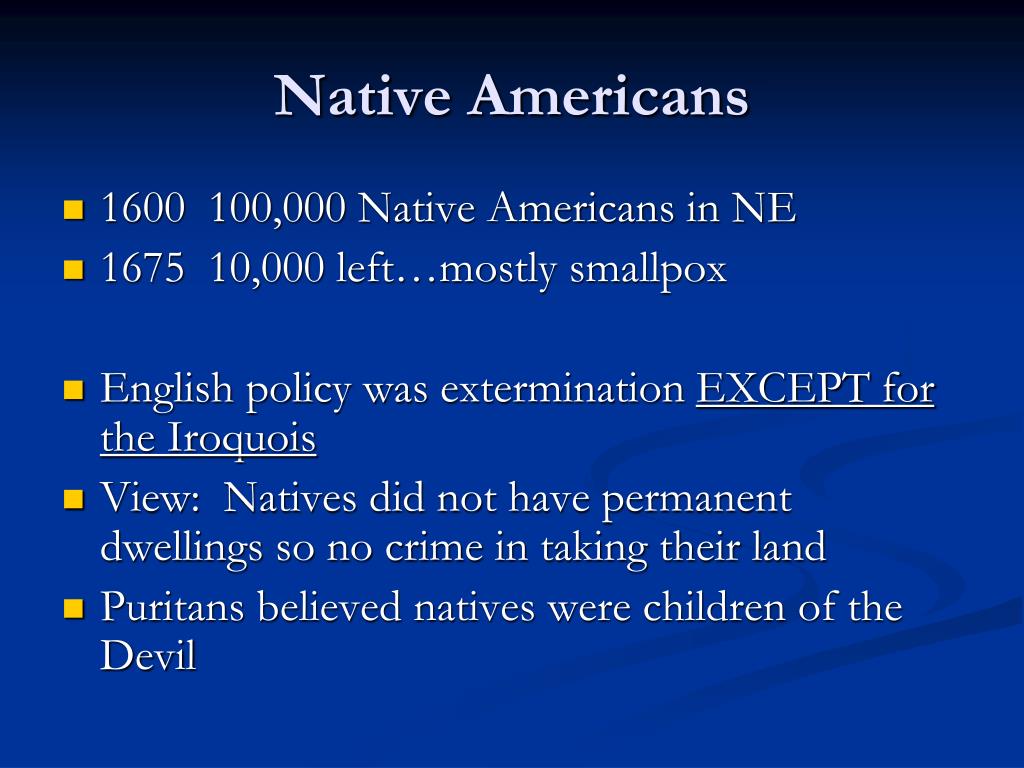 Native Americans

- 1600  100,000 Native Americans in NE
- 1675  10,000 left…mostly smallpox

- English policy was extermination EXCEPT for the Iroquois
- View:  Natives did not have permanent dwellings so no crime in taking their land
- Puritans believed natives were children of the Devil